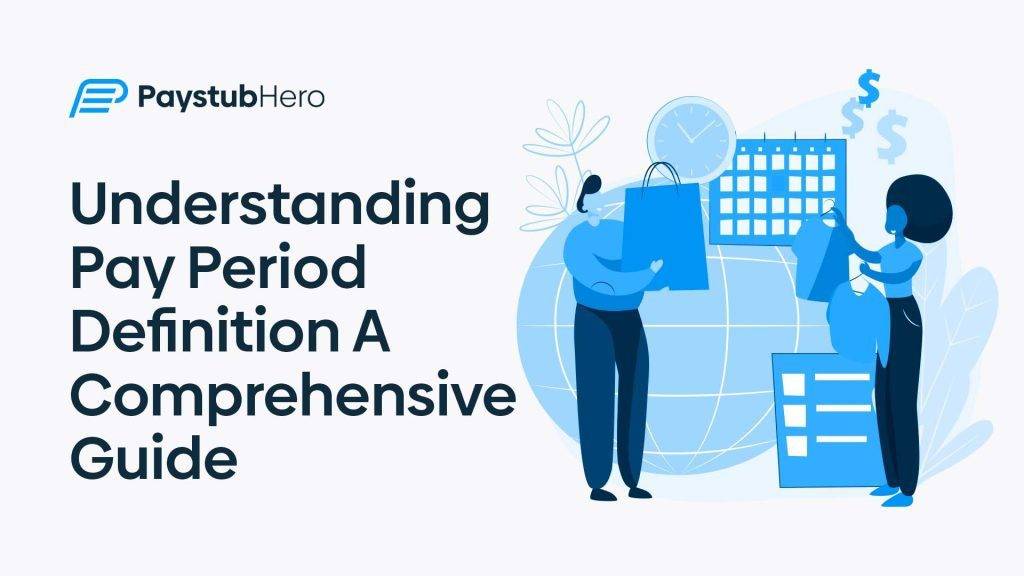 PaystubHero

Understanding Pay Period Definition A Comprehensive Guide

$
$ $